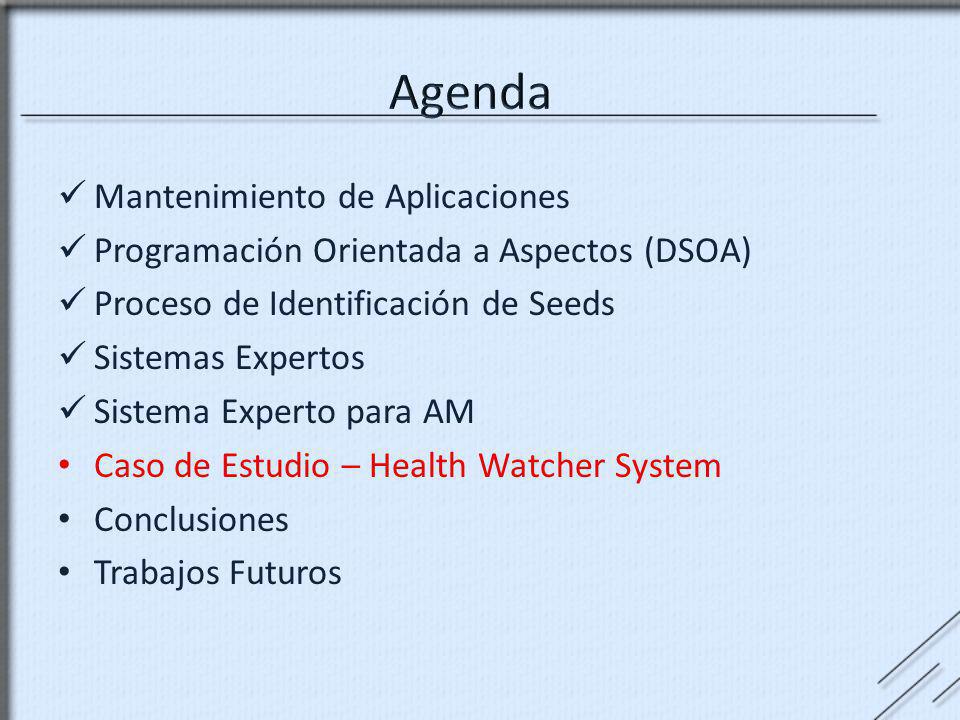 Agenda

✓ Mantenimiento de Aplicaciones
✓ Programación Orientada a Aspectos (DSOA)
✓ Proceso de Identificación de Seeds
✓ Sistemas Expertos
✓ Sistema Experto para AM
• Caso de Estudio – Health Watcher System
• Conclusiones
• Trabajos Futuros